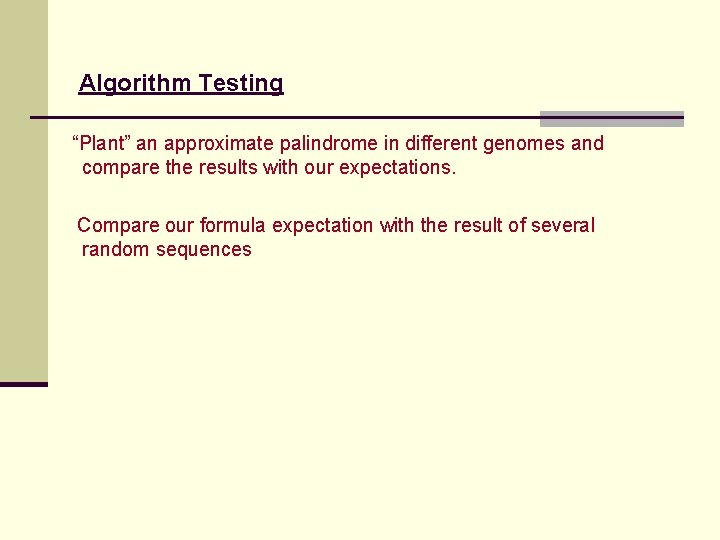 Algorithm Testing

“Plant” an approximate palindrome in different genomes and compare the results with our expectations.

Compare our formula expectation with the result of several random sequences